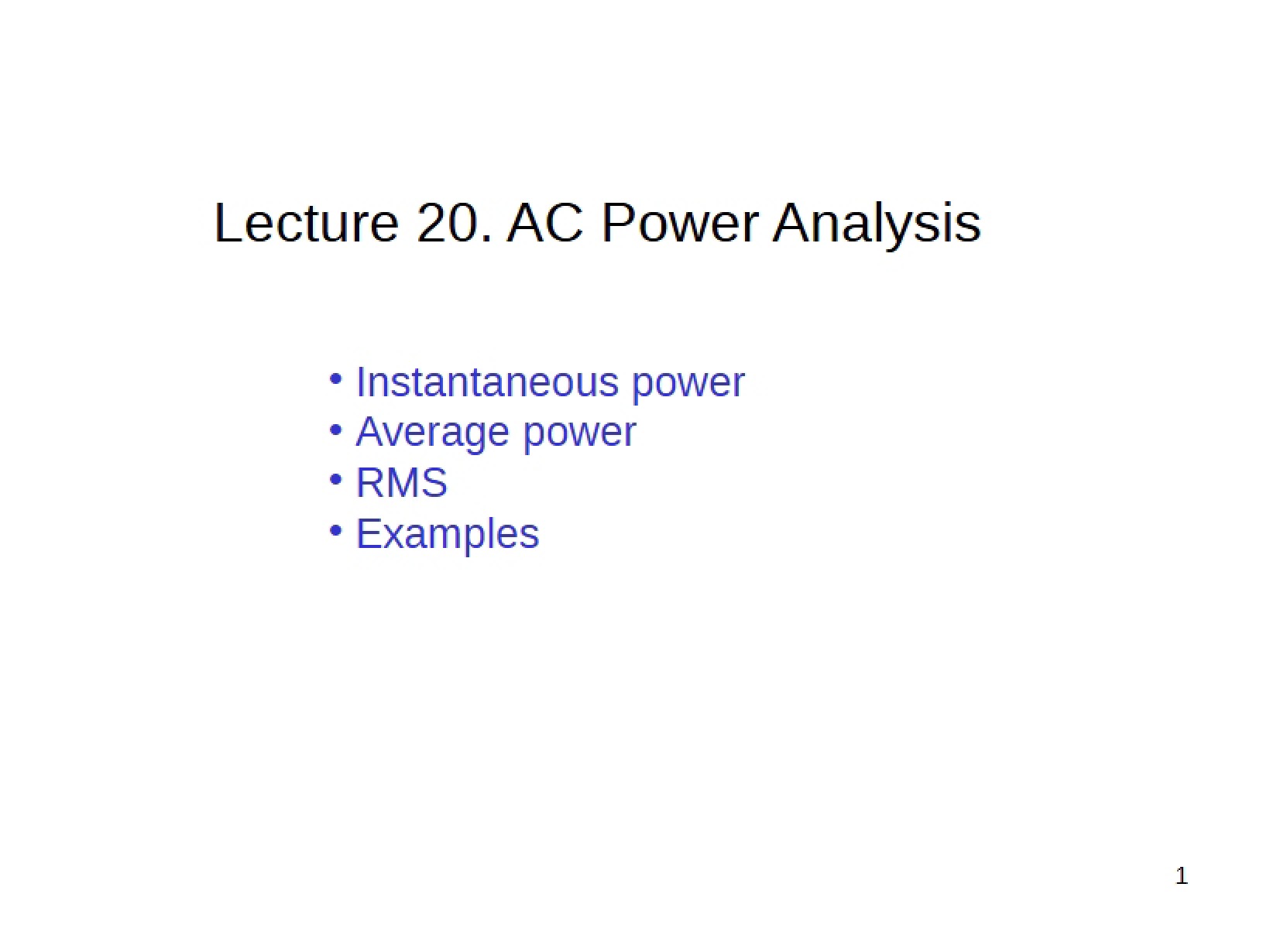 Lecture 20. AC Power Analysis

• Instantaneous power
• Average power
• RMS
• Examples

1